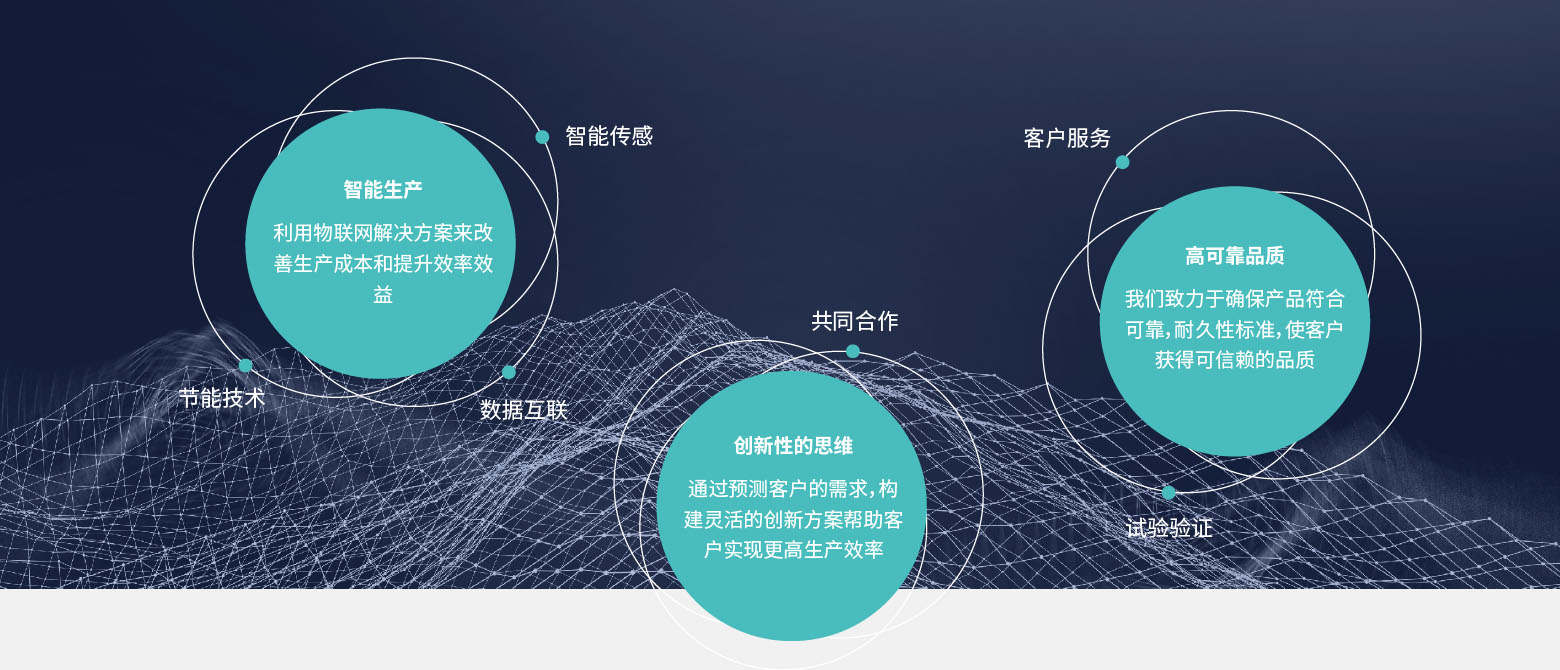 智能传感

智能生产

利用物联网解决方案来改善生产成本和提升效率效益

节能技术

数据互联

共同合作

创新性的思维

通过预测客户的需求，构建灵活的创新方案帮助客户实现更高生产效率

客户服务

高可靠品质

我们致力于确保产品符合可靠，耐久性标准，使客户获得可信赖的品质

试验验证